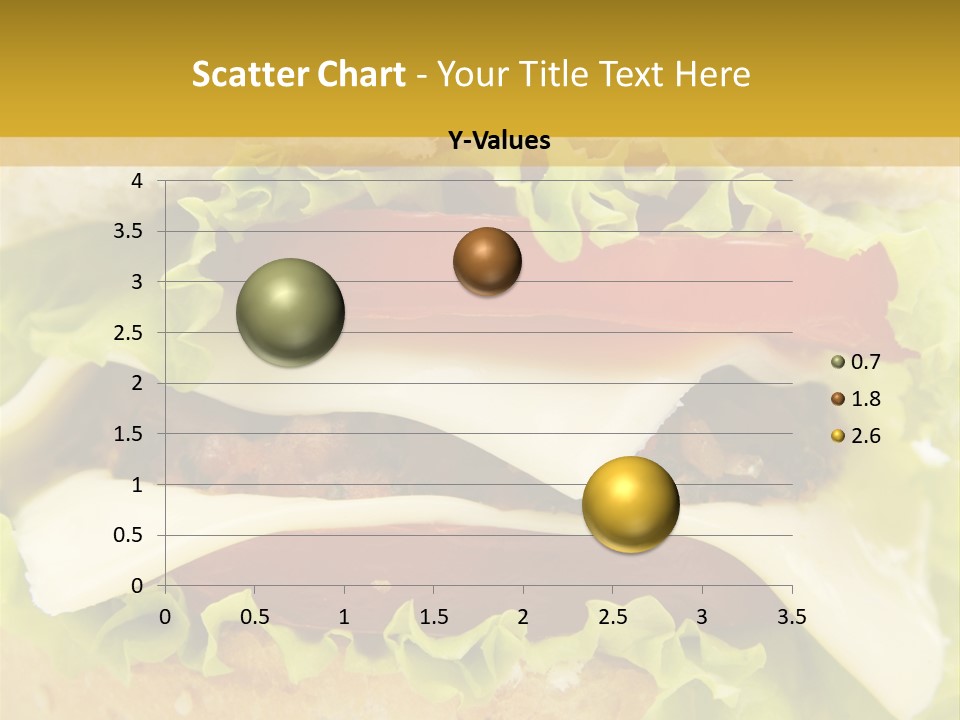 Scatter Chart - Your Title Text Here

Y-Values

4
3.5
3
2.5
2
1.5
1
0.5
0

0 0.5 1 1.5 2 2.5 3 3.5

0.7
1.8
2.6